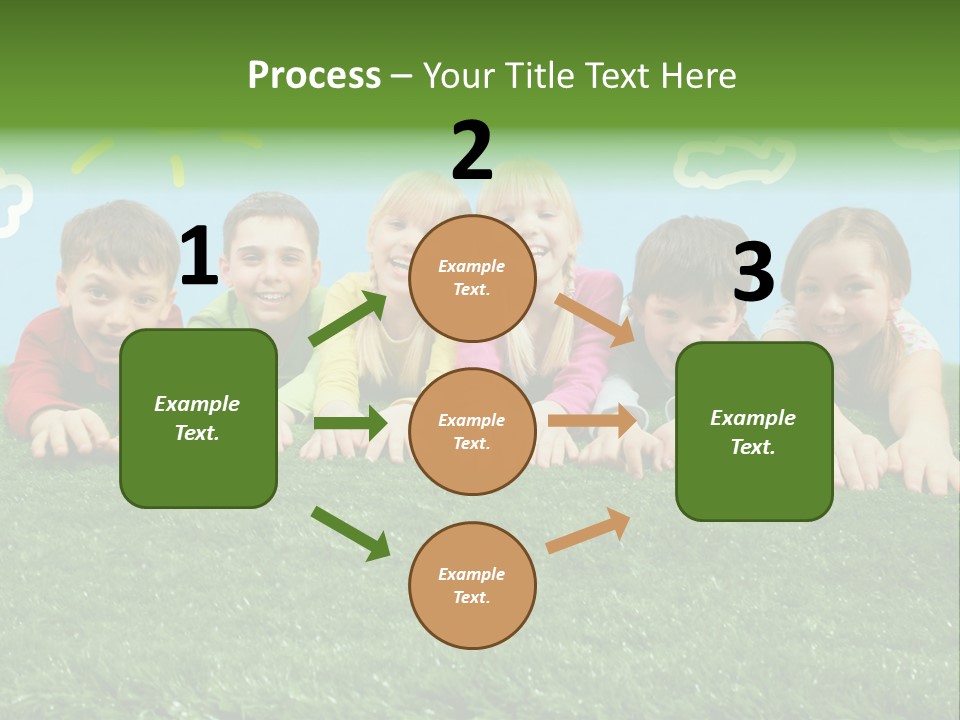 Process – Your Title Text Here

1

Example Text.

2

Example Text.

Example Text.

Example Text.

3

Example Text.